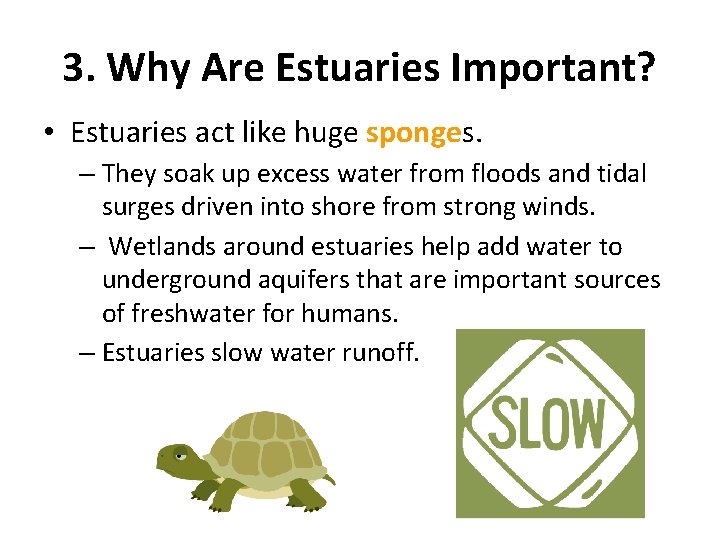 3. Why Are Estuaries Important?

• Estuaries act like huge sponges.

– They soak up excess water from floods and tidal surges driven into shore from strong winds.

– Wetlands around estuaries help add water to underground aquifers that are important sources of freshwater for humans.

– Estuaries slow water runoff.

SLOW